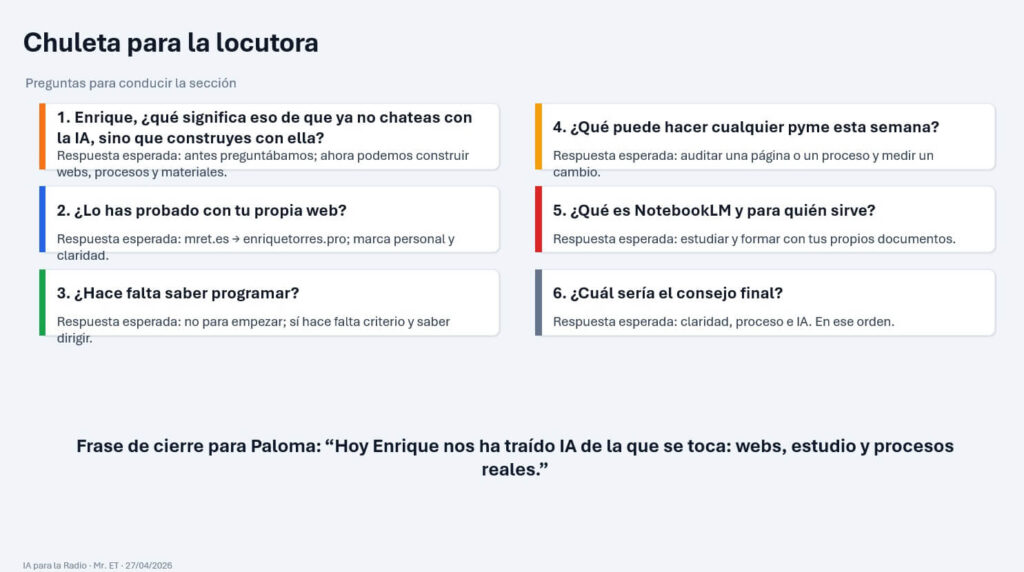 Chuleta para la locutora

Preguntas para conducir la sección

1. Enrique, ¿qué significa eso de que ya no chateas con la IA, sino que construyes con ella?
Respuesta esperada: antes preguntábamos; ahora podemos construir webs, procesos y materiales.

2. ¿Lo has probado con tu propia web?
Respuesta esperada: mret.es → enriquetorres.pro; marca personal y claridad.

3. ¿Hace falta saber programar?
Respuesta esperada: no para empezar; sí hace falta criterio y saber dirigir.

4. ¿Qué puede hacer cualquier pyme esta semana?
Respuesta esperada: auditar una página o un proceso y medir un cambio.

5. ¿Qué es NotebookLM y para quién sirve?
Respuesta esperada: estudiar y formar con tus propios documentos.

6. ¿Cuál sería el consejo final?
Respuesta esperada: claridad, proceso e IA. En ese orden.

Frase de cierre para Paloma: “Hoy Enrique nos ha traído IA de la que se toca: webs, estudio y procesos reales.”

IA para la Radio · Mr. ET · 27/04/2026